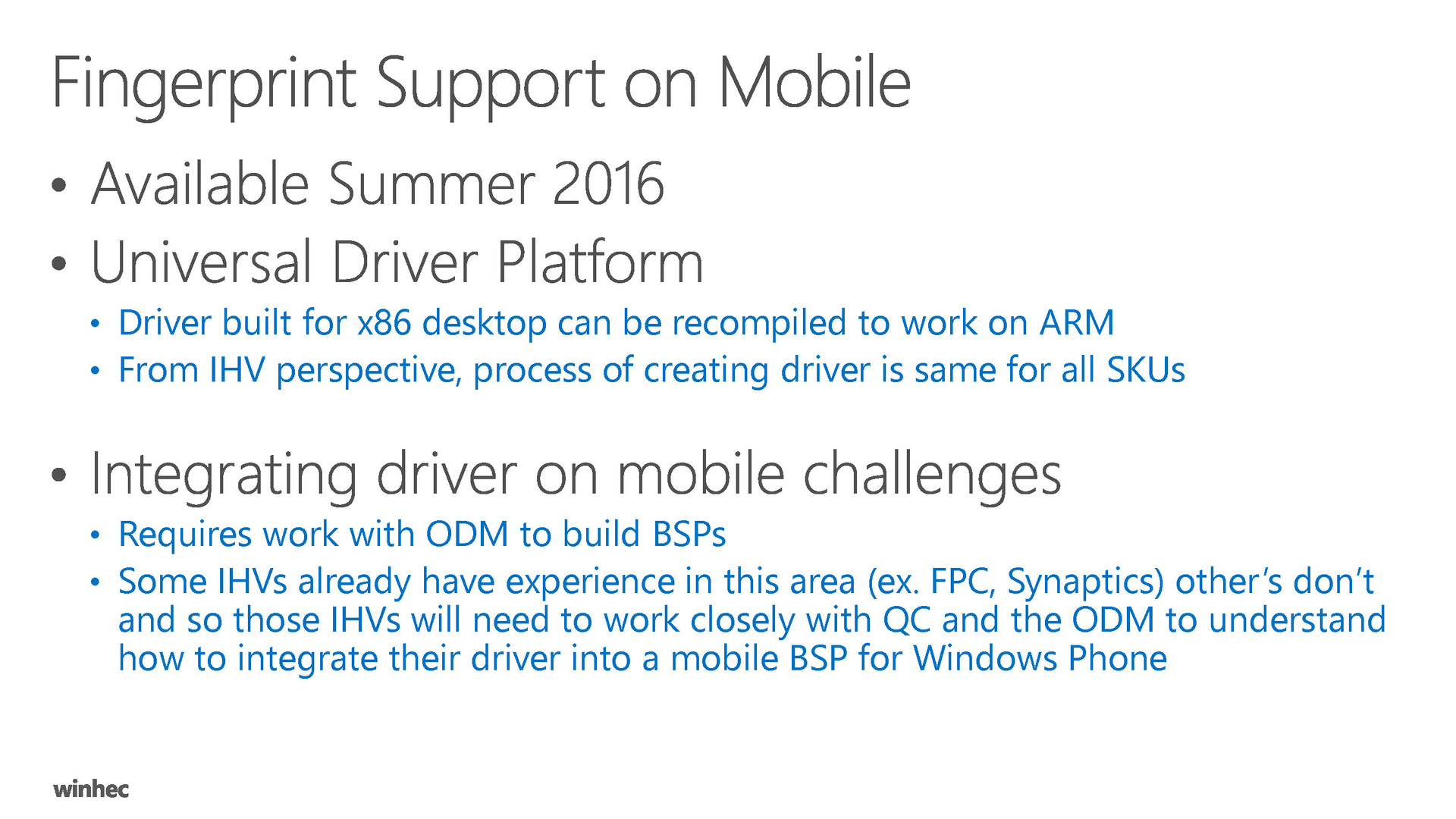 Fingerprint Support on Mobile

• Available Summer 2016
• Universal Driver Platform
  • Driver built for x86 desktop can be recompiled to work on ARM
  • From IHV perspective, process of creating driver is same for all SKUs

• Integrating driver on mobile challenges
  • Requires work with ODM to build BSPs
  • Some IHVs already have experience in this area (ex. FPC, Synaptics) other's don't and so those IHVs will need to work closely with QC and the ODM to understand how to integrate their driver into a mobile BSP for Windows Phone

winhec